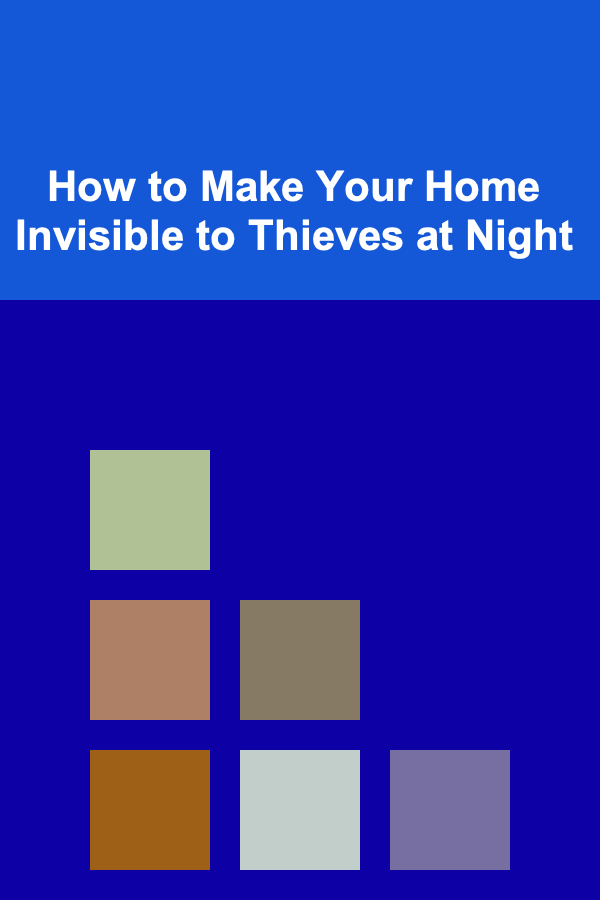 How to Make Your Home Invisible to Thieves at Night